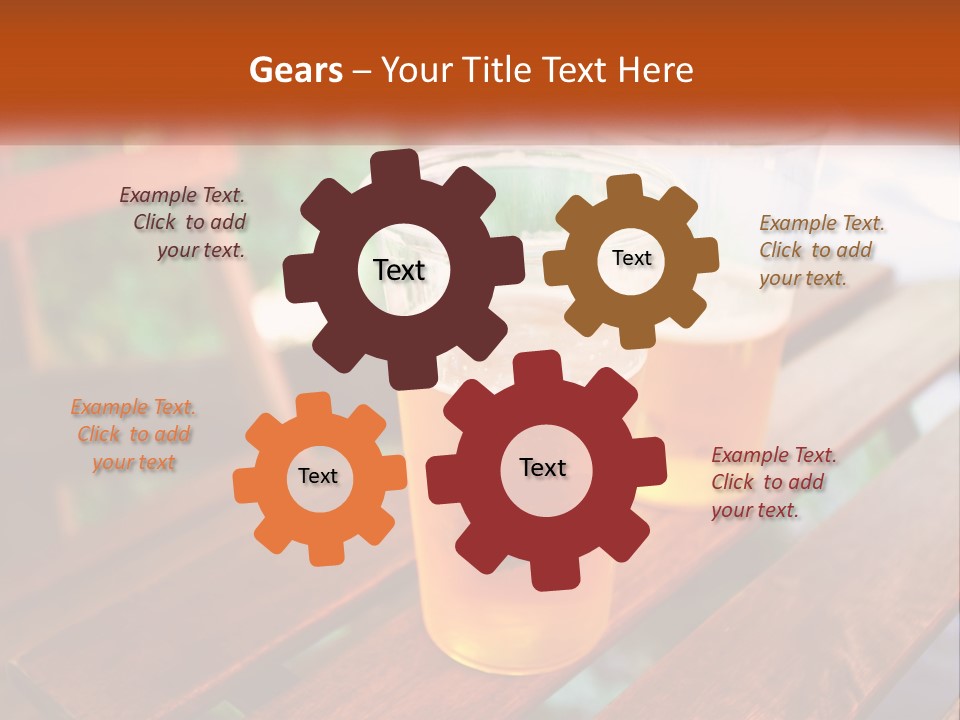 Gears – Your Title Text Here

Example Text. Click to add your text.

Text

Text

Example Text. Click to add your text.

Example Text. Click to add your text

Text

Text

Example Text. Click to add your text.